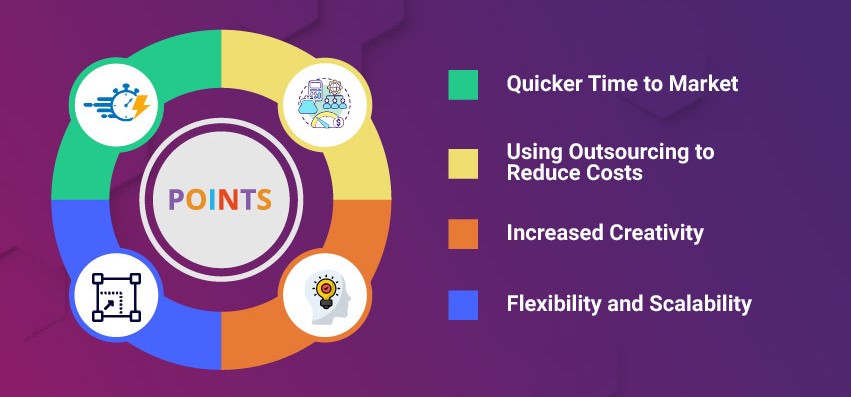 POINTS

Quicker Time to Market

Using Outsourcing to Reduce Costs

Increased Creativity

Flexibility and Scalability